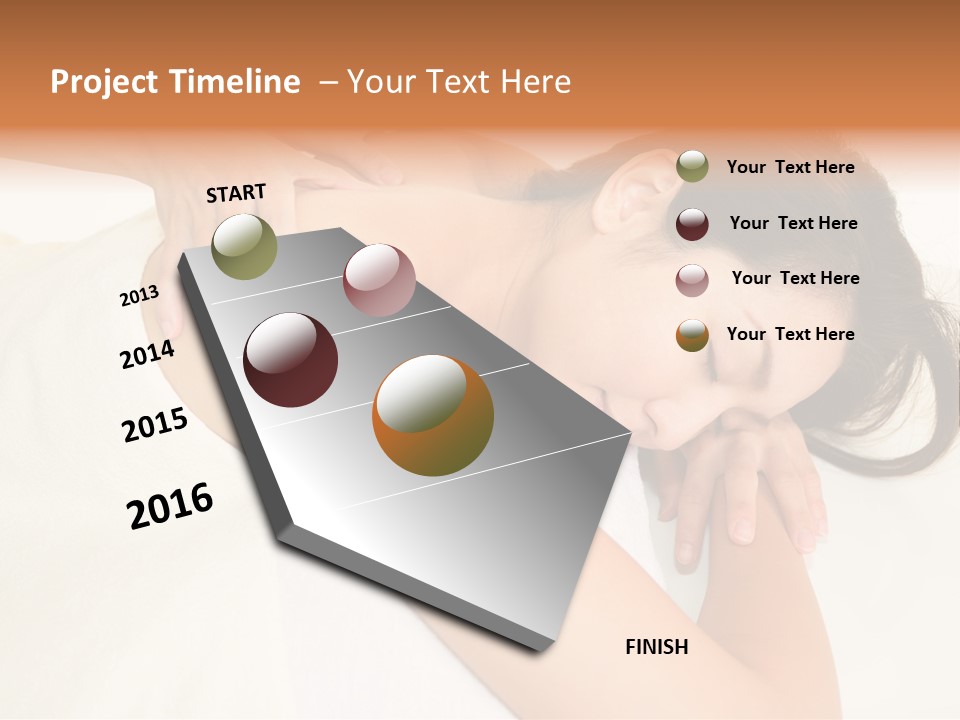 Project Timeline – Your Text Here

START

2013

2014

2015

2016

FINISH

Your Text Here

Your Text Here

Your Text Here

Your Text Here